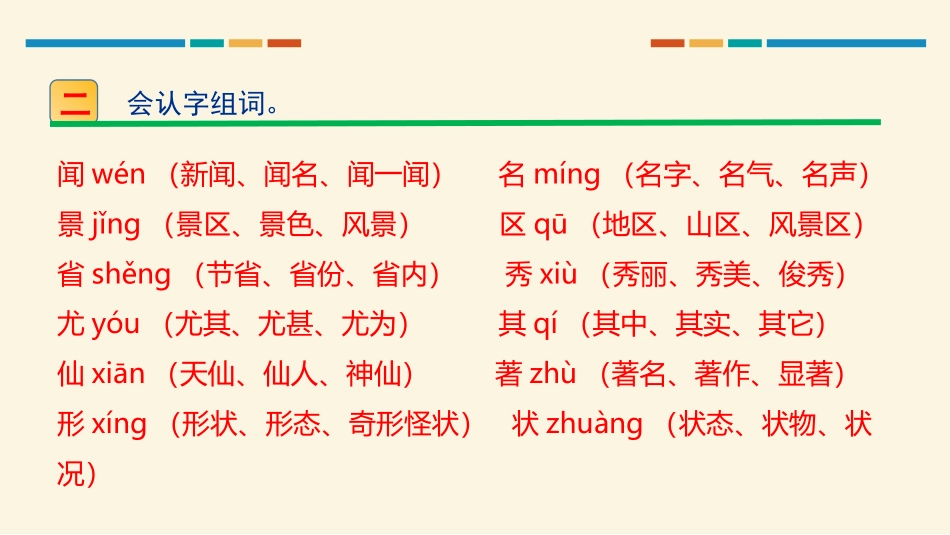 二 会认字组词。

闻 wén （新闻、闻名、闻一闻）
名 míng （名字、名气、名声）
景 jǐng （景区、景色、风景）
区 qū （地区、山区、风景区）
省 shěng （节省、省份、省内）
秀 xiù （秀丽、秀美、俊秀）
尤 yóu （尤其、尤甚、尤为）
其 qí （其中、其实、其它）
仙 xiān （天仙、仙人、神仙）
著 zhù （著名、著作、显著）
形 xíng （形状、形态、奇形怪状）
状 zhuàng （状态、状物、状况）